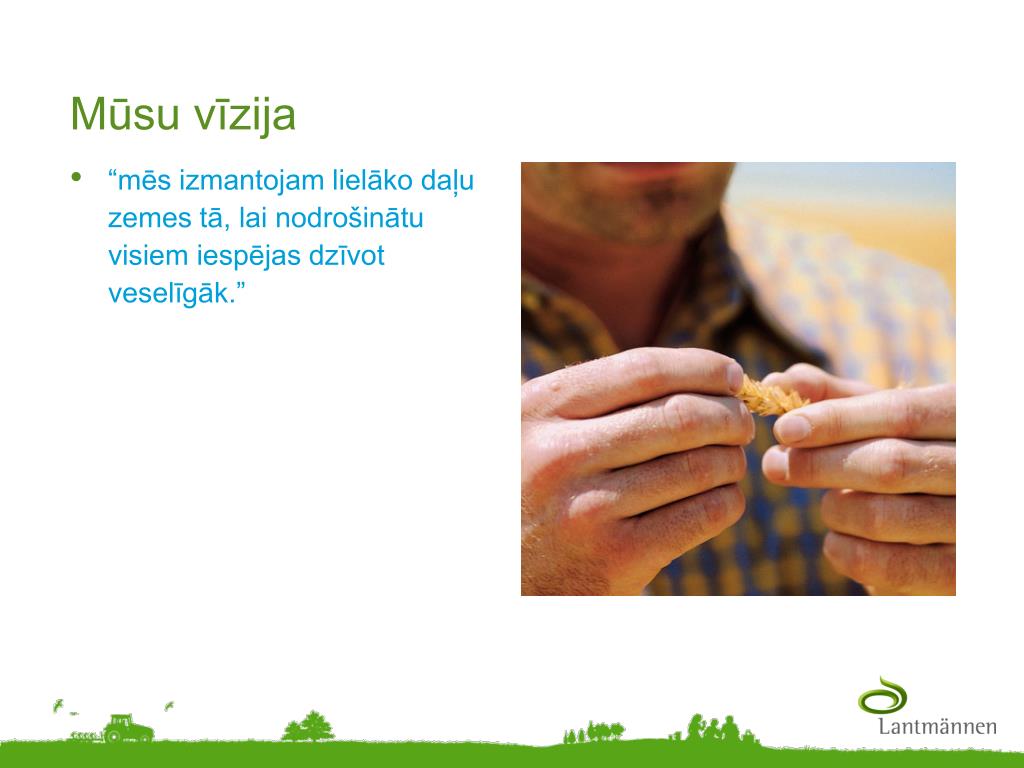 Mūsu vīzija

• “mēs izmantojam lielāko daļu zemes tā, lai nodrošinātu visiem iespējas dzīvot veselīgāk.”

Lantmännen